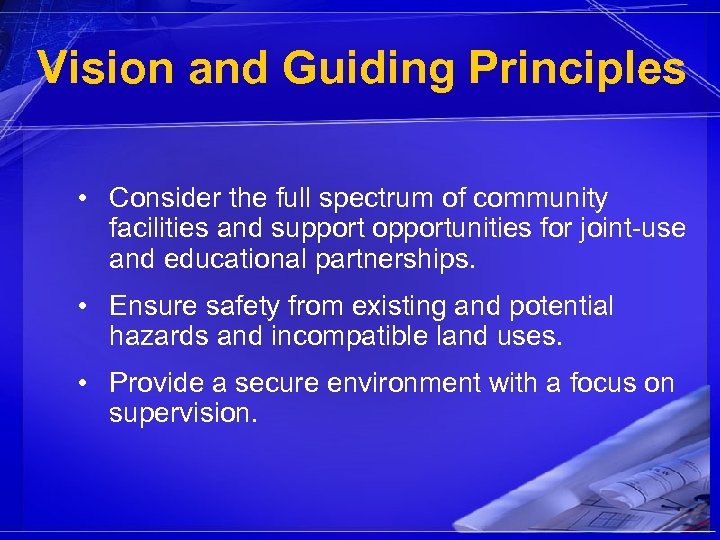 Vision and Guiding Principles

• Consider the full spectrum of community facilities and support opportunities for joint-use and educational partnerships.

• Ensure safety from existing and potential hazards and incompatible land uses.

• Provide a secure environment with a focus on supervision.